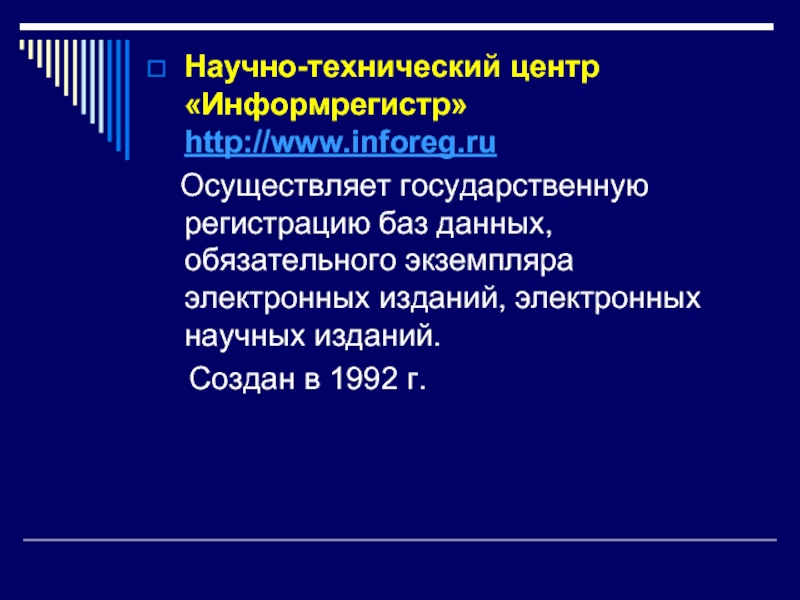 Научно-технический центр «Информрегистр» http://www.inforeg.ru

Осуществляет государственную регистрацию баз данных, обязательного экземпляра электронных изданий, электронных научных изданий.

Создан в 1992 г.